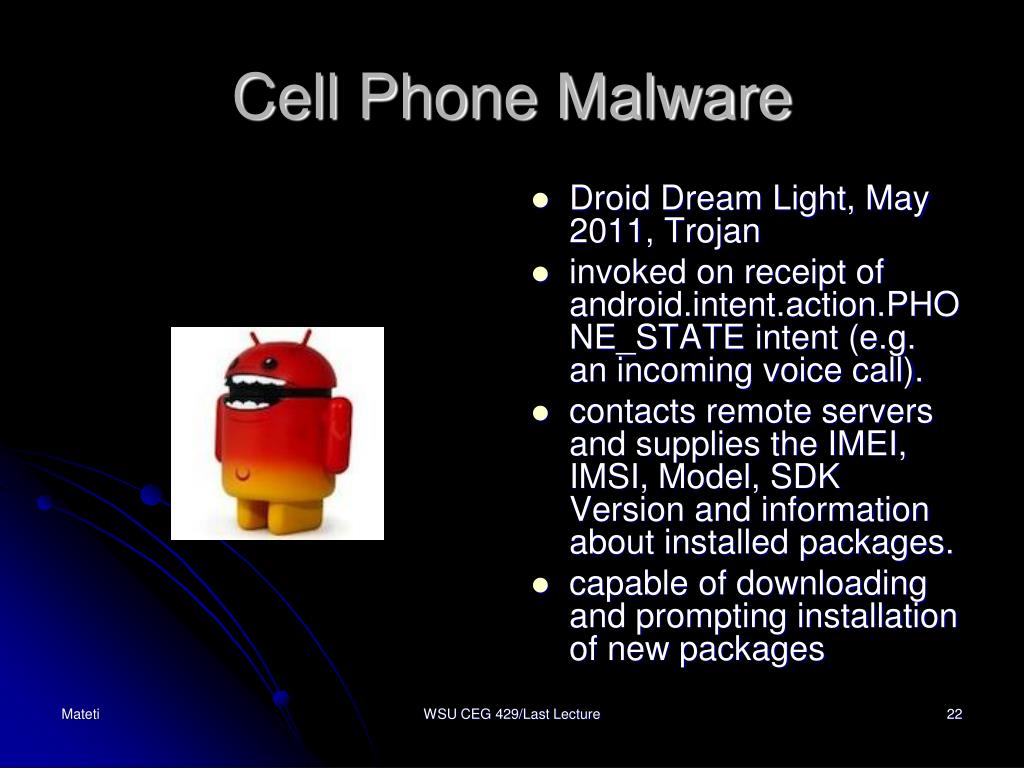 Cell Phone Malware

- Droid Dream Light, May 2011, Trojan
- invoked on receipt of android.intent.action.PHONE_STATE intent (e.g. an incoming voice call).
- contacts remote servers and supplies the IMEI, IMSI, Model, SDK Version and information about installed packages.
- capable of downloading and prompting installation of new packages

Mateti

WSU CEG 429/Last Lecture

22